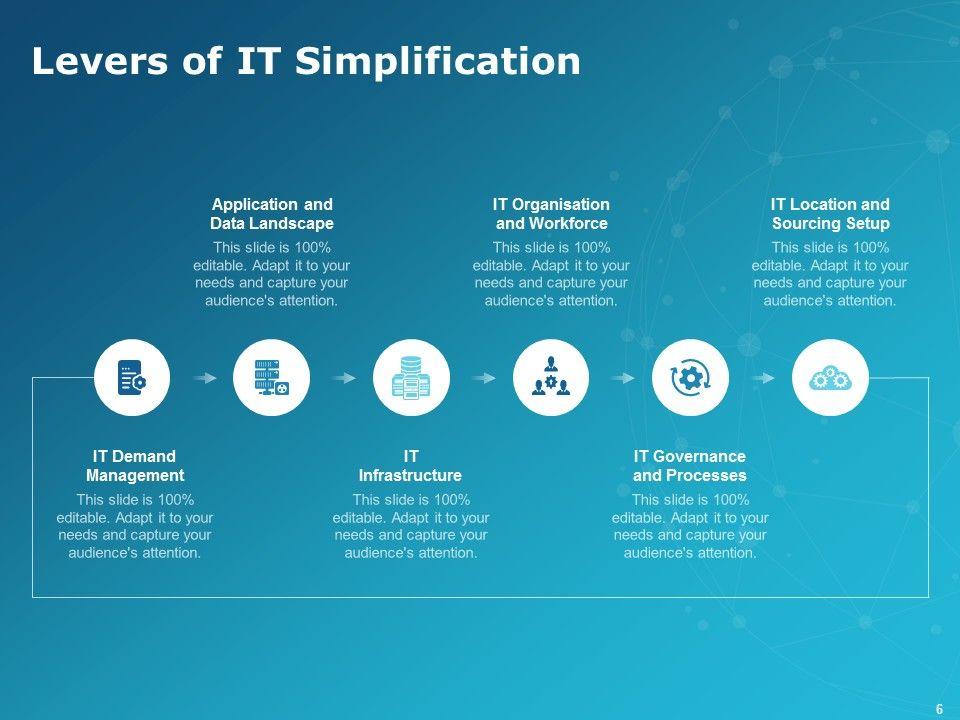 Levers of IT Simplification

Application and Data Landscape
This slide is 100% editable. Adapt it to your needs and capture your audience's attention.

IT Organisation and Workforce
This slide is 100% editable. Adapt it to your needs and capture your audience's attention.

IT Location and Sourcing Setup
This slide is 100% editable. Adapt it to your needs and capture your audience's attention.

IT Demand Management
This slide is 100% editable. Adapt it to your needs and capture your audience's attention.

IT Infrastructure
This slide is 100% editable. Adapt it to your needs and capture your audience's attention.

IT Governance and Processes
This slide is 100% editable. Adapt it to your needs and capture your audience's attention.

6